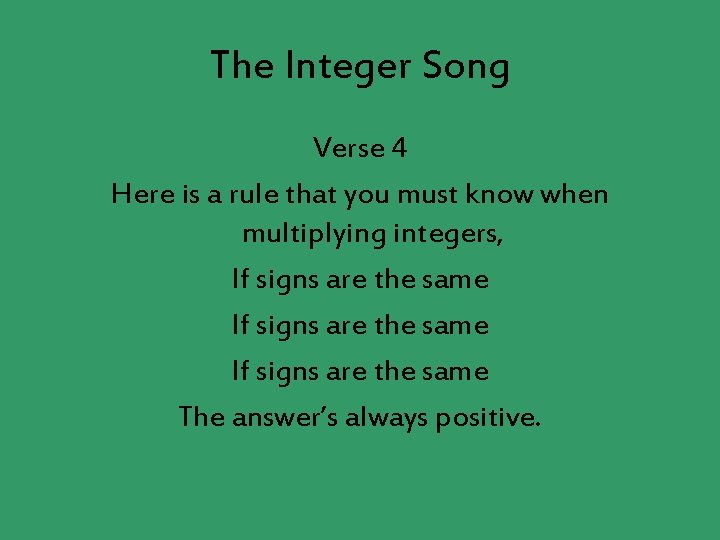 The Integer Song

Verse 4

Here is a rule that you must know when multiplying integers,

If signs are the same

If signs are the same

If signs are the same

The answer's always positive.